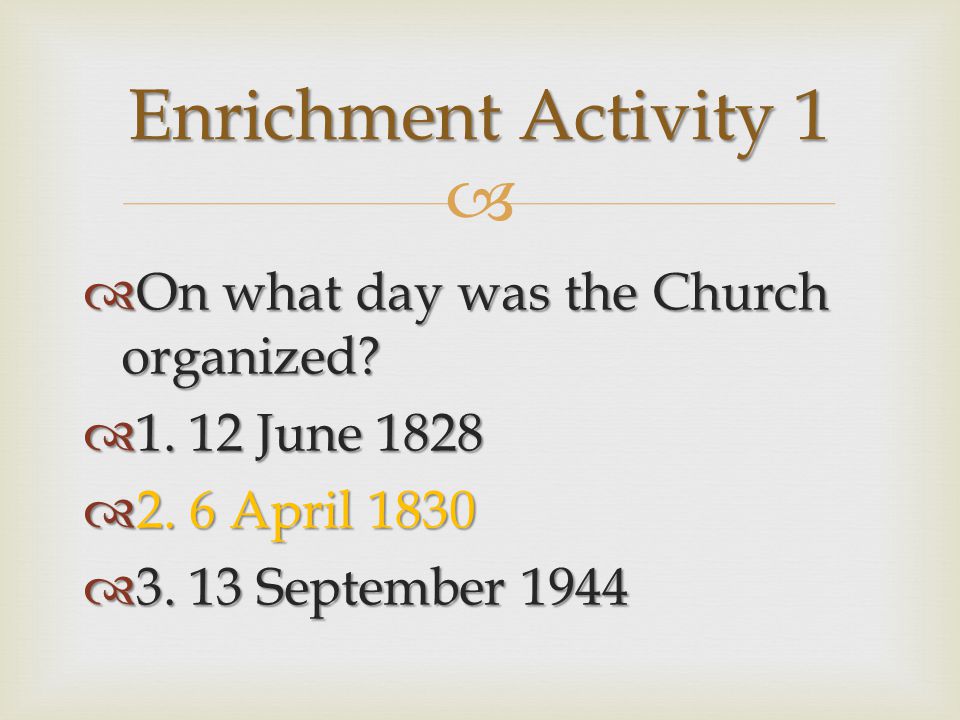 Enrichment Activity 1

On what day was the Church organized?

1. 12 June 1828

2. 6 April 1830

3. 13 September 1944